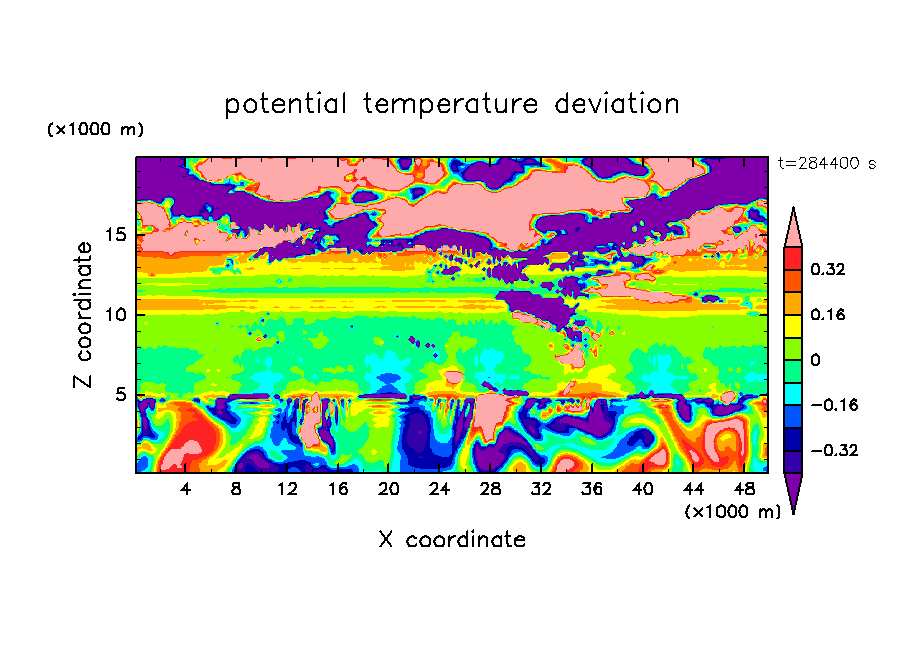 potential temperature deviation

(×1000 m)

t=284400 s

Z coordinate

15
10
5

0.32
0.16
0
−0.16
−0.32

4 8 12 16 20 24 28 32 36 40 44 48

(×1000 m)

X coordinate